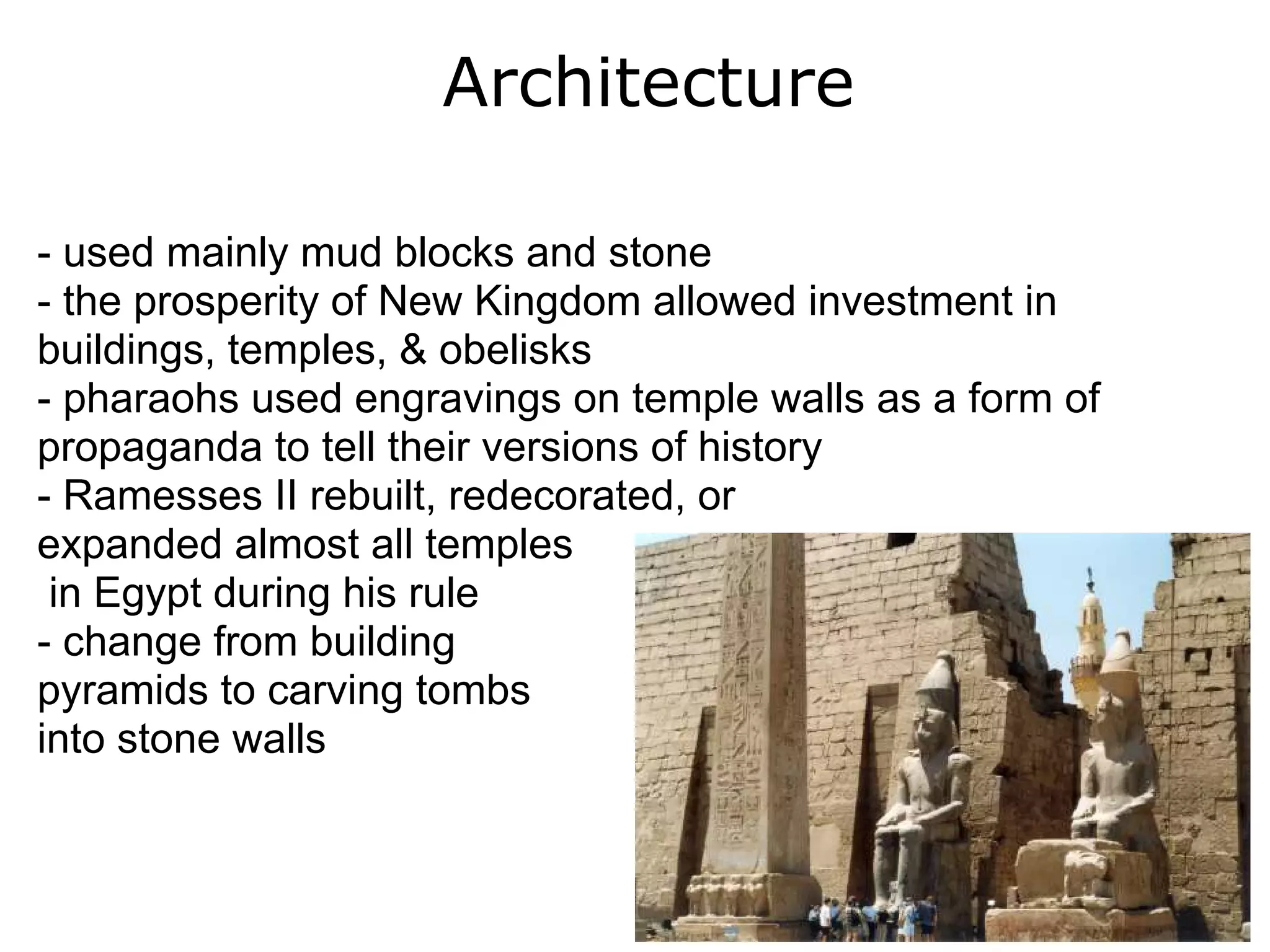 Architecture

- used mainly mud blocks and stone
- the prosperity of New Kingdom allowed investment in buildings, temples, & obelisks
- pharaohs used engravings on temple walls as a form of propaganda to tell their versions of history
- Ramesses II rebuilt, redecorated, or expanded almost all temples in Egypt during his rule
- change from building pyramids to carving tombs into stone walls